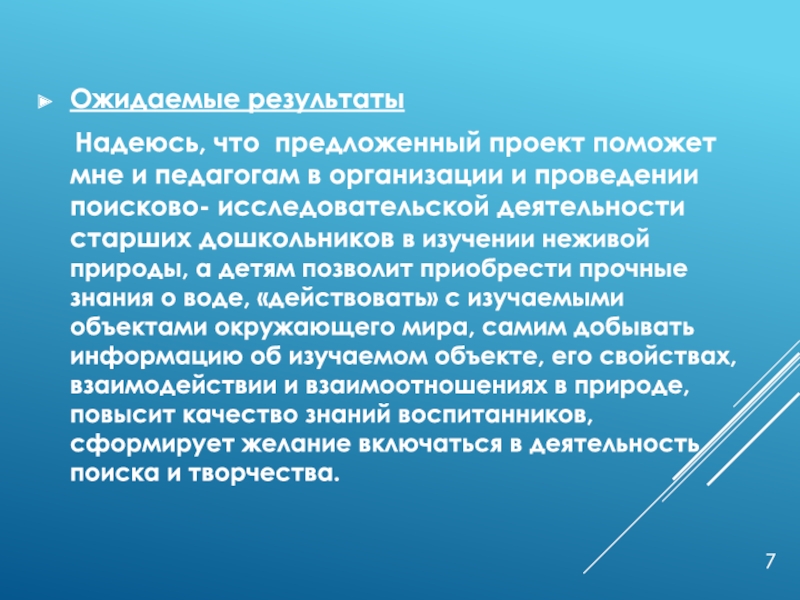 Ожидаемые результаты

Надеюсь, что предложенный проект поможет мне и педагогам в организации и проведении поисково- исследовательской деятельности старших дошкольников в изучении неживой природы, а детям позволит приобрести прочные знания о воде, «действовать» с изучаемыми объектами окружающего мира, самим добывать информацию об изучаемом объекте, его свойствах, взаимодействии и взаимоотношениях в природе, повысит качество знаний воспитанников, сформирует желание включаться в деятельность поиска и творчества.

7